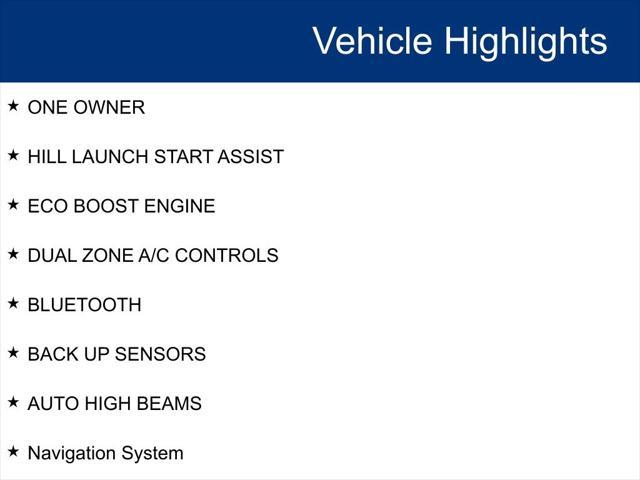 Vehicle Highlights

★ ONE OWNER

★ HILL LAUNCH START ASSIST

★ ECO BOOST ENGINE

★ DUAL ZONE A/C CONTROLS

★ BLUETOOTH

★ BACK UP SENSORS

★ AUTO HIGH BEAMS

★ Navigation System